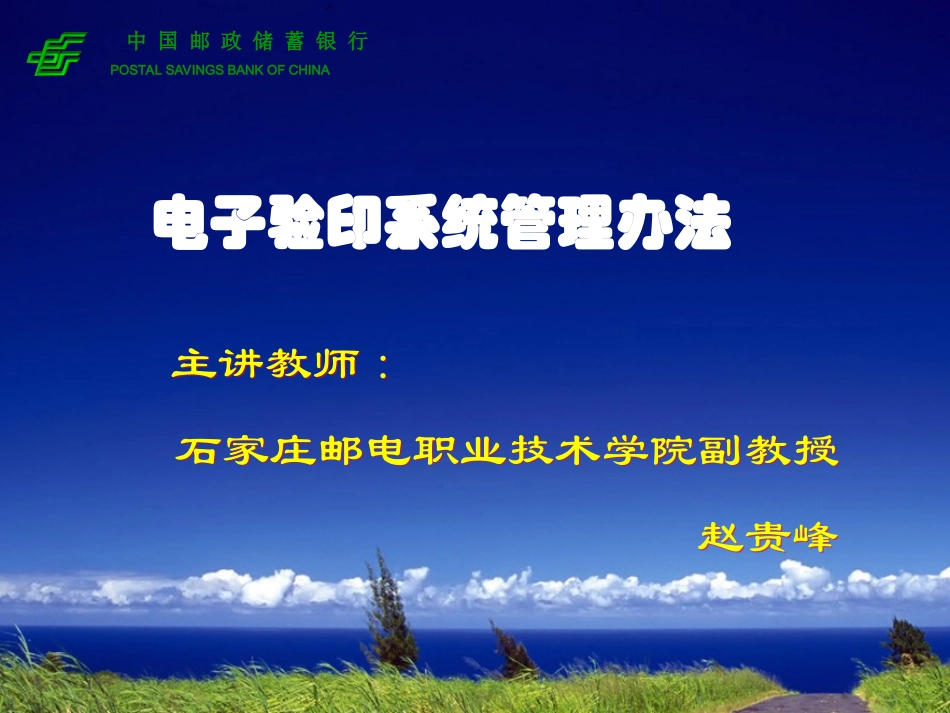 中国邮政储蓄银行
POSTAL SAVINGS BANK OF CHINA

电子验印系统管理办法

主讲教师：

石家庄邮电职业技术学院副教授

赵贵峰